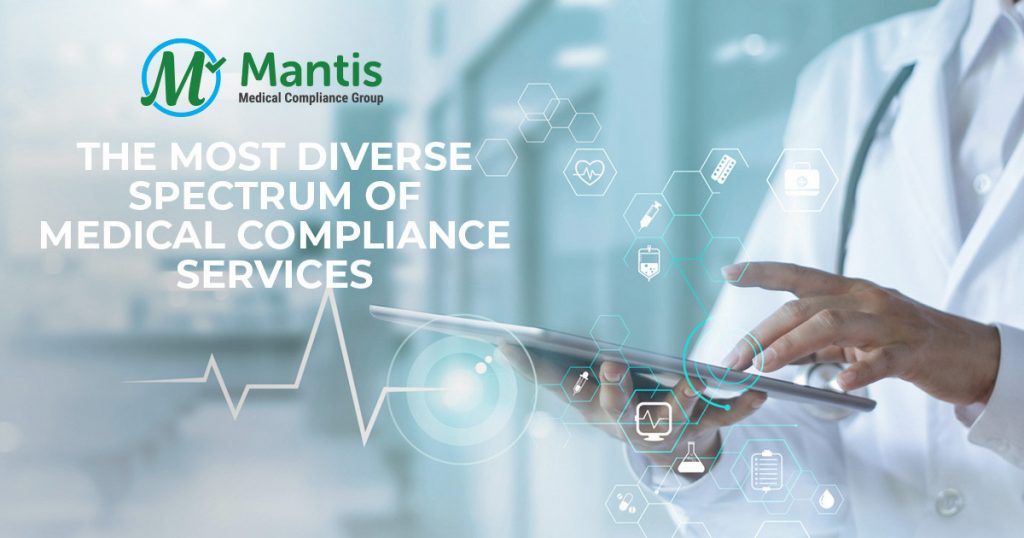 M Mantis
Medical Compliance Group

THE MOST DIVERSE SPECTRUM OF MEDICAL COMPLIANCE SERVICES